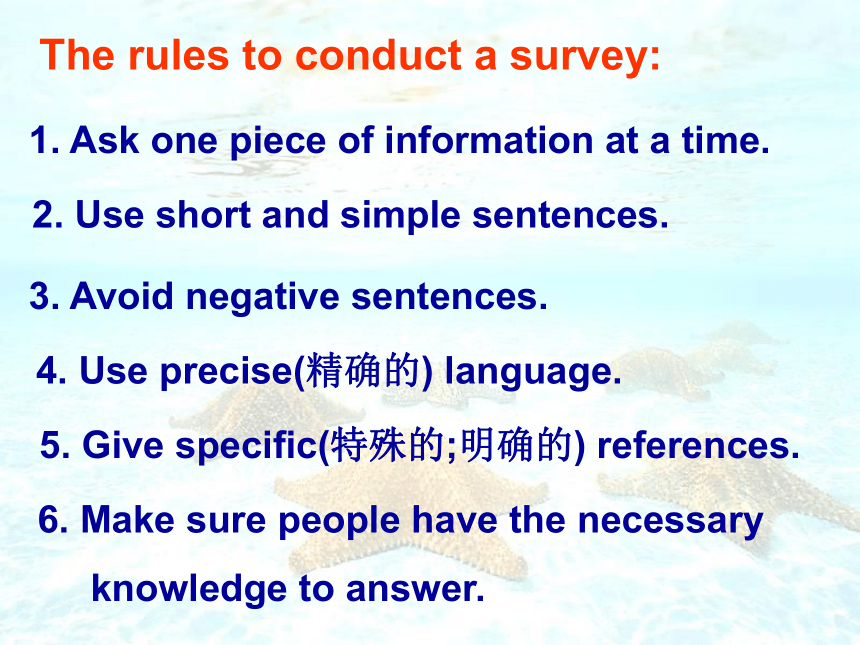 The rules to conduct a survey:

1. Ask one piece of information at a time.

2. Use short and simple sentences.

3. Avoid negative sentences.

4. Use precise(精确的) language.

5. Give specific(特殊的;明确的) references.

6. Make sure people have the necessary knowledge to answer.